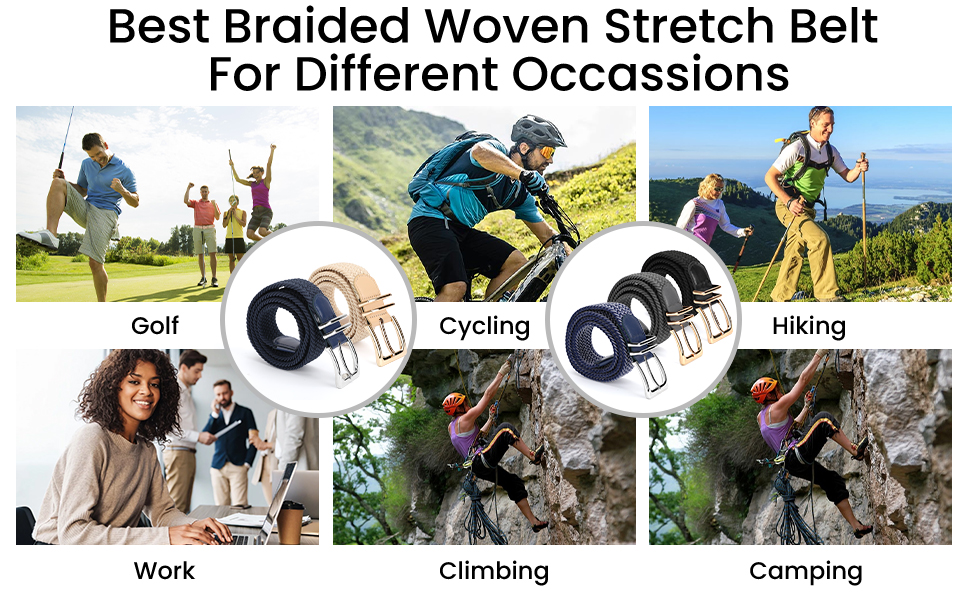 Best Braided Woven Stretch Belt For Different Occassions

Golf

Cycling

Hiking

Work

Climbing

Camping